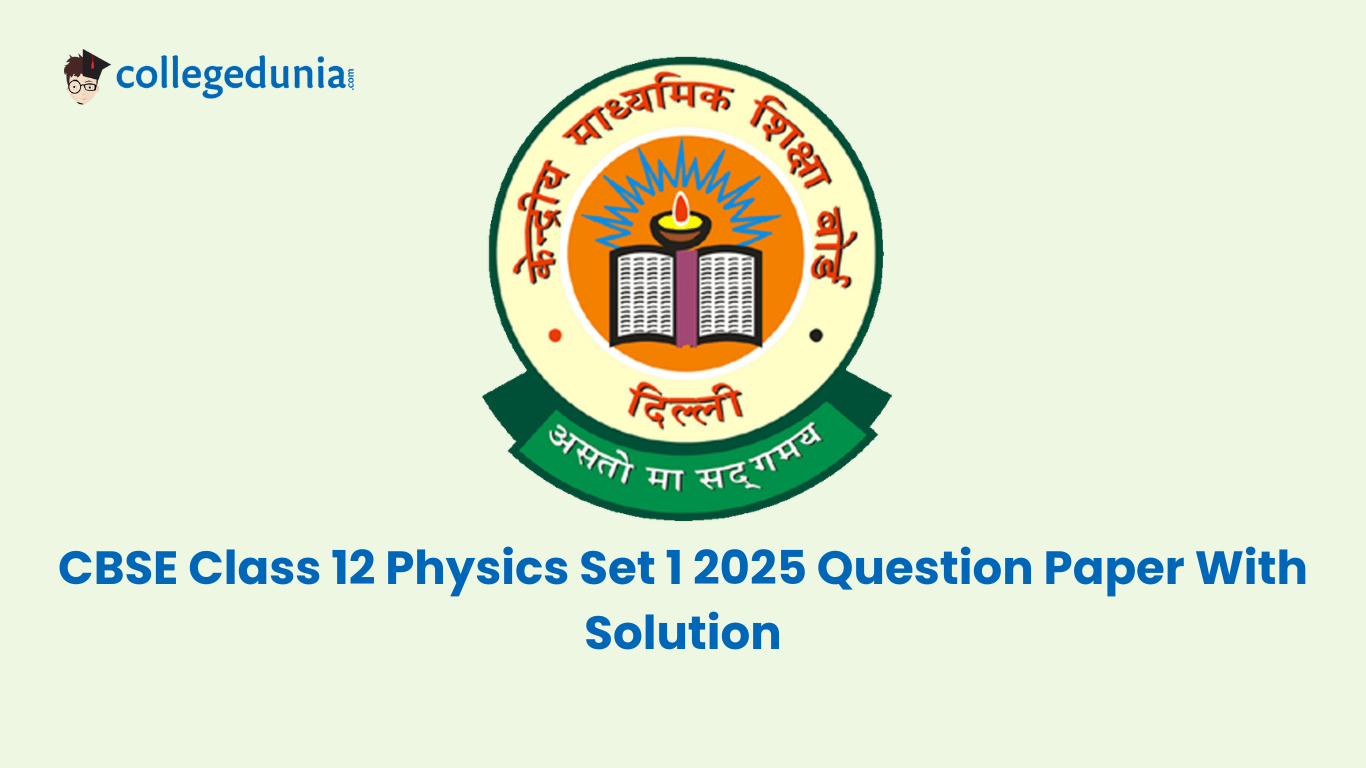 collegedunia.com

केन्द्रीय माध्यमिक शिक्षा बोर्ड

दिल्ली

असतो मा सद्गमय

CBSE Class 12 Physics Set 1 2025 Question Paper With Solution